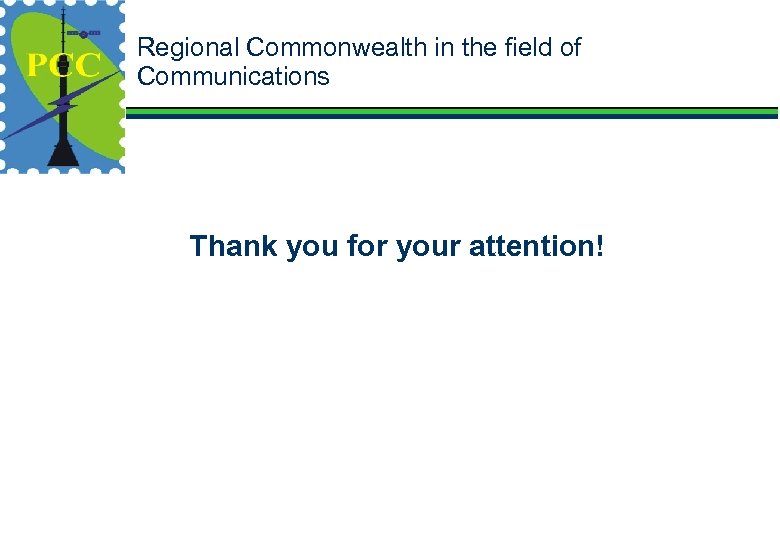 PCC

Regional Commonwealth in the field of Communications

Thank you for your attention!